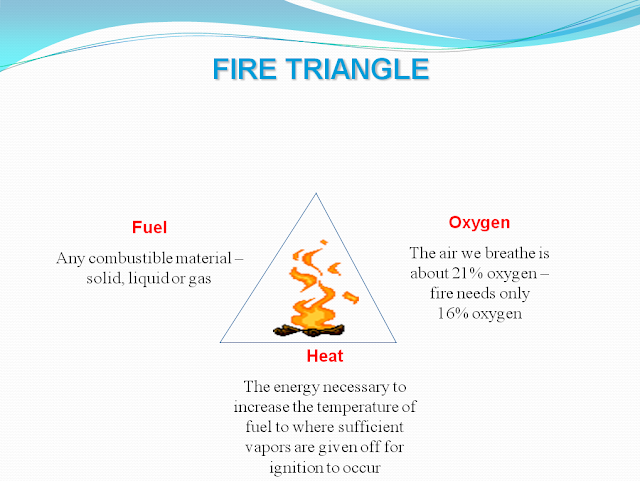 FIRE TRIANGLE

Fuel

Any combustible material – solid, liquid or gas

Oxygen

The air we breathe is about 21% oxygen – fire needs only 16% oxygen

Heat

The energy necessary to increase the temperature of fuel to where sufficient vapors are given off for ignition to occur